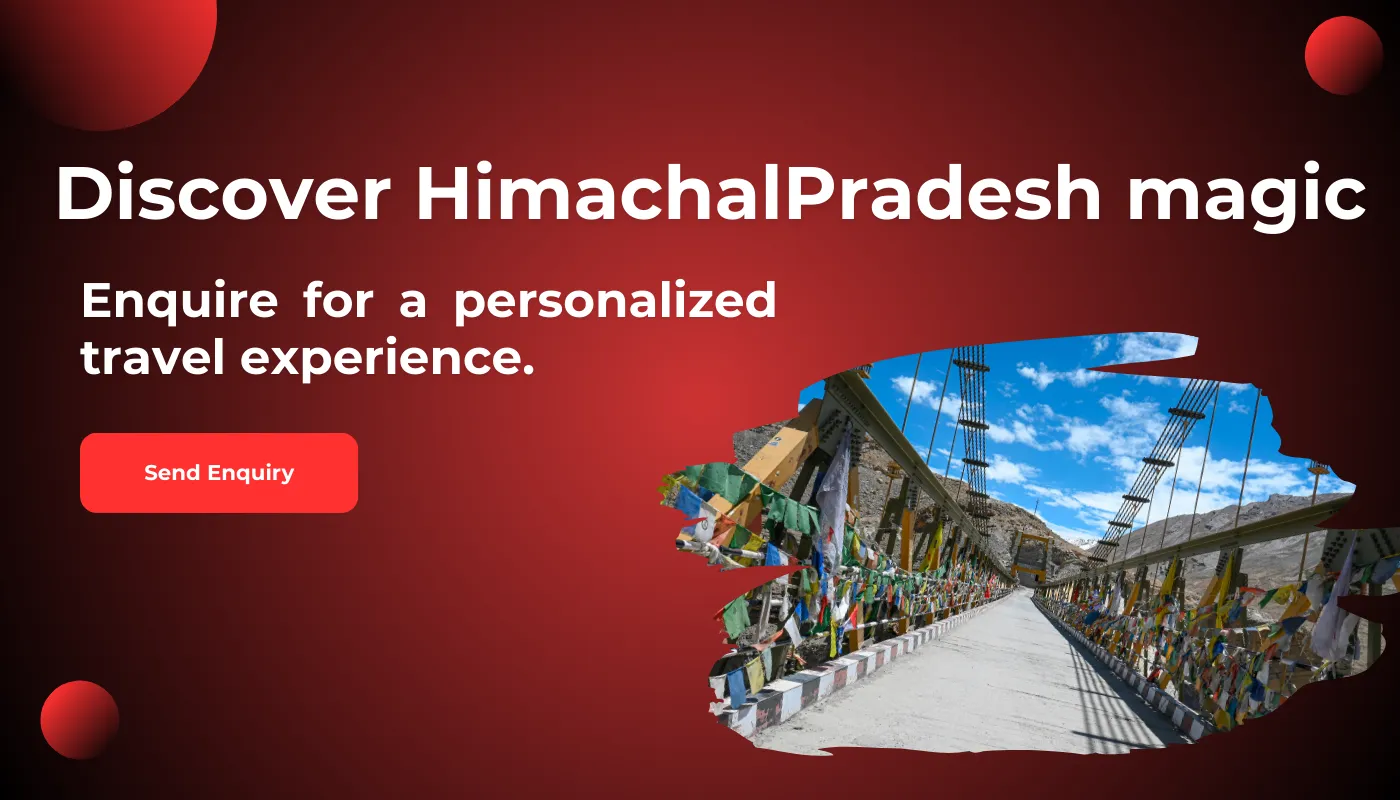 Discover HimachalPradesh magic

Enquire for a personalized travel experience.

Send Enquiry